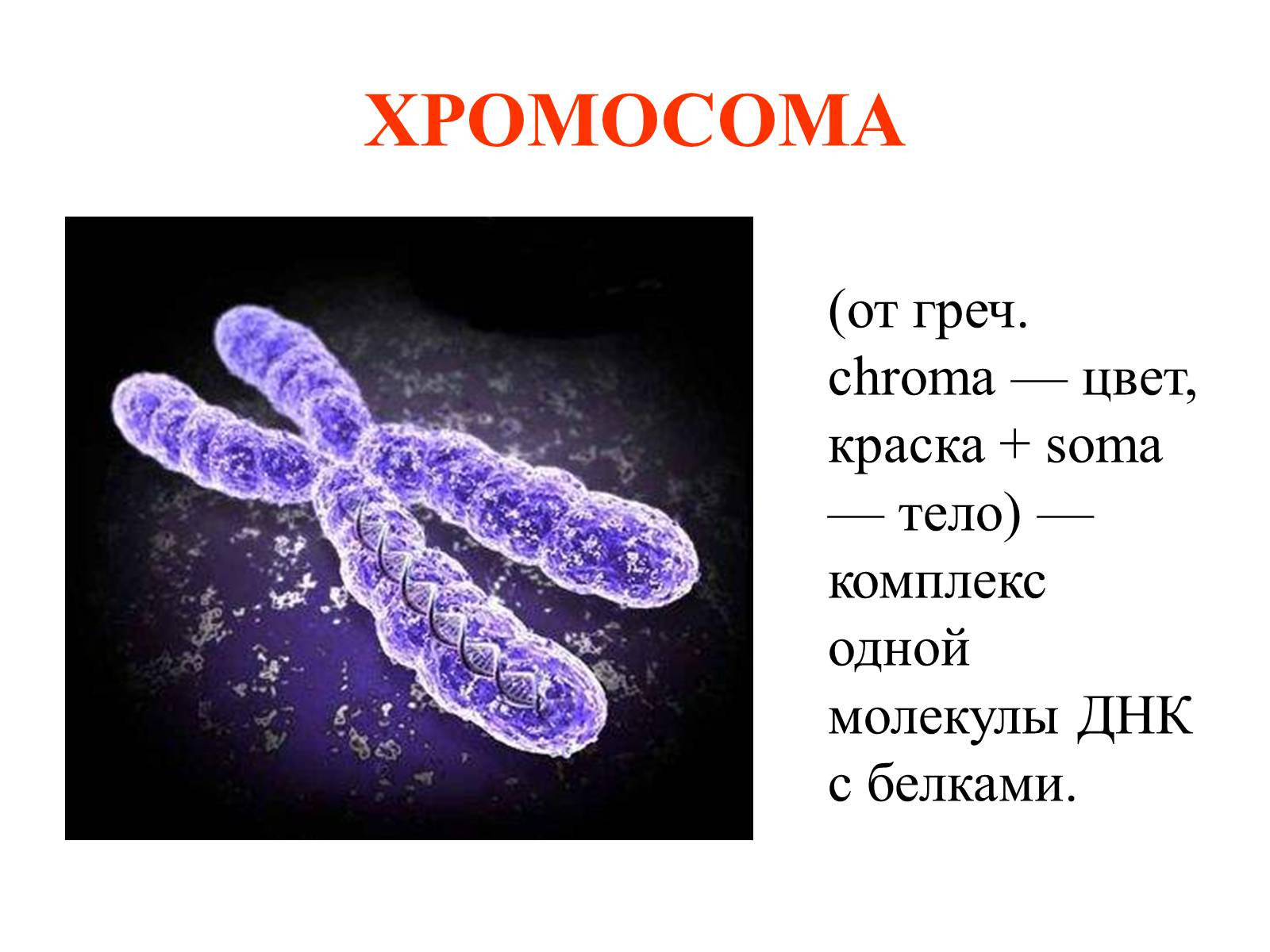 ХРОМОСОМА

(от греч. chroma — цвет, краска + soma — тело) — комплекс одной молекулы ДНК с белками.